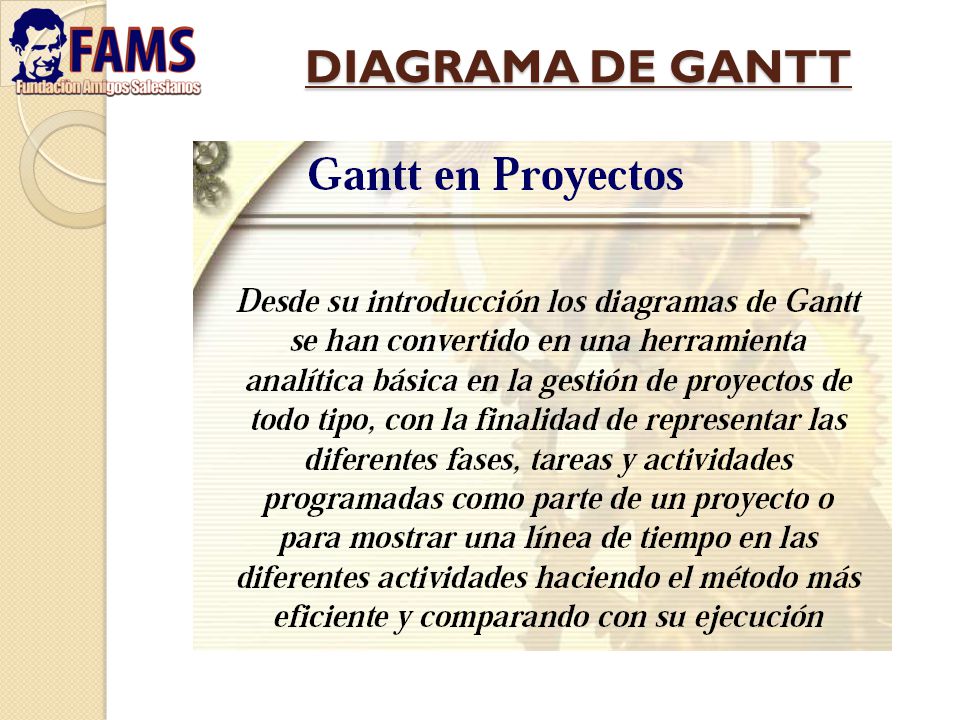 FAMS
Fundación Amigos Salesianos

DIAGRAMA DE GANTT

Gantt en Proyectos

Desde su introducción los diagramas de Gantt se han convertido en una herramienta analítica básica en la gestión de proyectos de todo tipo, con la finalidad de representar las diferentes fases, tareas y actividades programadas como parte de un proyecto o para mostrar una línea de tiempo en las diferentes actividades haciendo el método más eficiente y comparando con su ejecución